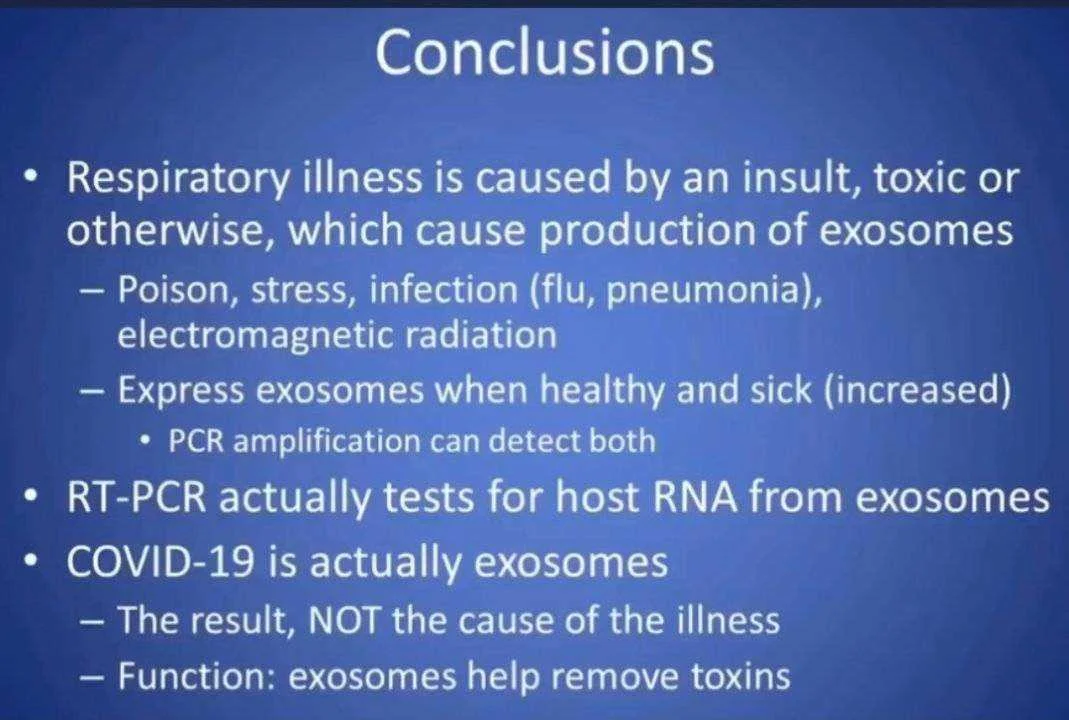 Conclusions

• Respiratory illness is caused by an insult, toxic or otherwise, which cause production of exosomes
  – Poison, stress, infection (flu, pneumonia), electromagnetic radiation
  – Express exosomes when healthy and sick (increased)
    • PCR amplification can detect both
• RT-PCR actually tests for host RNA from exosomes
• COVID-19 is actually exosomes
  – The result, NOT the cause of the illness
  – Function: exosomes help remove toxins